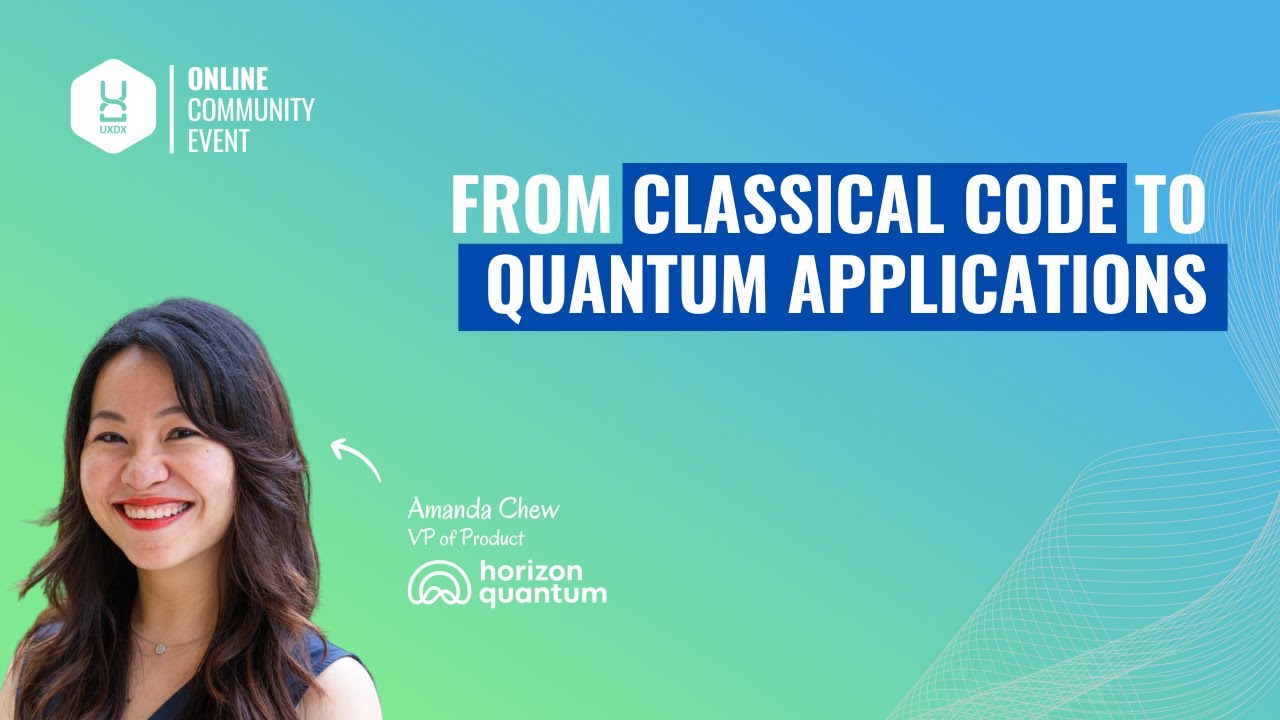 UXDX

ONLINE
COMMUNITY
EVENT

FROM CLASSICAL CODE TO QUANTUM APPLICATIONS

Amanda Chew
VP of Product

horizon quantum